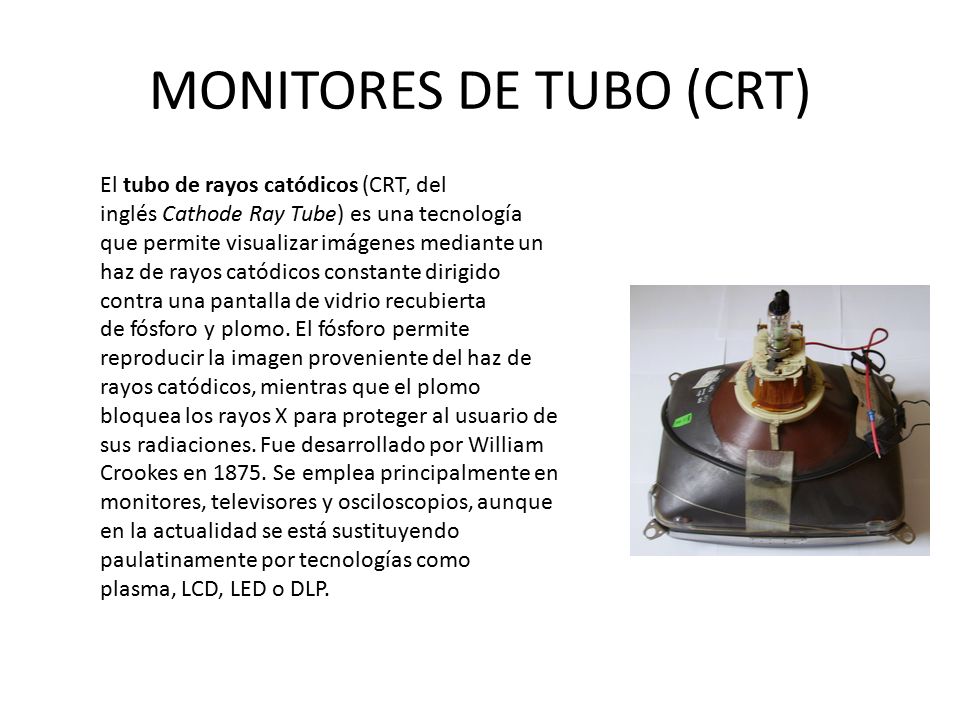 MONITORES DE TUBO (CRT)

El tubo de rayos catódicos (CRT, del inglés Cathode Ray Tube) es una tecnología que permite visualizar imágenes mediante un haz de rayos catódicos constante dirigido contra una pantalla de vidrio recubierta de fósforo y plomo. El fósforo permite reproducir la imagen proveniente del haz de rayos catódicos, mientras que el plomo bloquea los rayos X para proteger al usuario de sus radiaciones. Fue desarrollado por William Crookes en 1875. Se emplea principalmente en monitores, televisores y osciloscopios, aunque en la actualidad se está sustituyendo paulatinamente por tecnologías como plasma, LCD, LED o DLP.